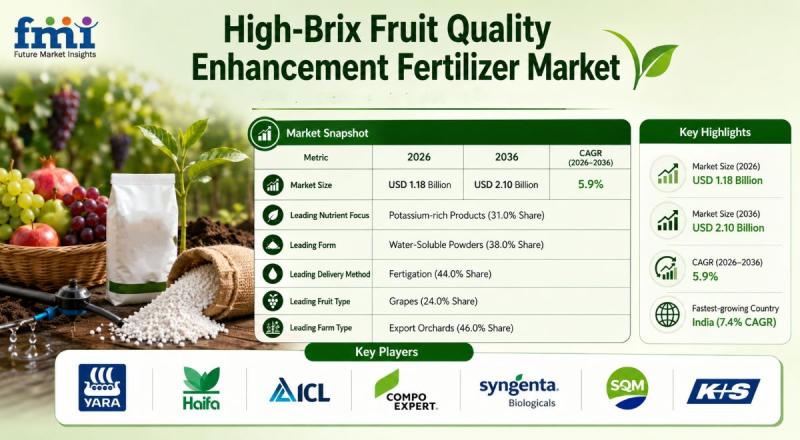 fmi
Future Market Insights

High-Brix Fruit Quality Enhancement Fertilizer Market

Market Snapshot

| Metric | 2026 | 2036 | CAGR (2026–2036) |
|---|---|---|---|
| Market Size | USD 1.18 Billion | USD 2.10 Billion | 5.9% |
| Leading Nutrient Focus | Potassium-rich Products (31.0% Share) | | |
| Leading Form | Water-Soluble Powders (38.0% Share) | | |
| Leading Delivery Method | Fertigation (44.0% Share) | | |
| Leading Fruit Type | Grapes (24.0% Share) | | |
| Leading Farm Type | Export Orchards (46.0% Share) | | |

Key Highlights

Market Size (2026)
USD 1.18 Billion

Market Size (2036)
USD 2.10 Billion

CAGR (2026–2036)
5.9%

Fastest-growing Country
India (7.4% CAGR)

Key Players

YARA

Haifa

ICL

COMPO EXPERT

syngenta Biologicals

SQM

K+S